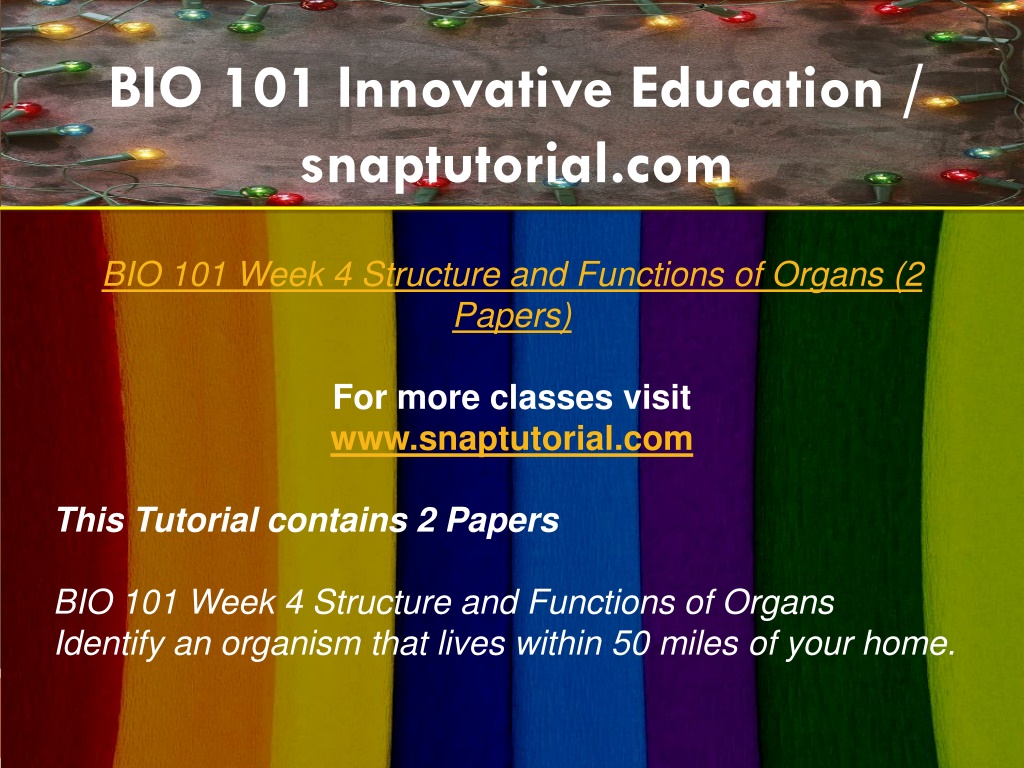 BIO 101 Innovative Education / snaptutorial.com

BIO 101 Week 4 Structure and Functions of Organs (2 Papers)

For more classes visit
www.snaptutorial.com

This Tutorial contains 2 Papers

BIO 101 Week 4 Structure and Functions of Organs
Identify an organism that lives within 50 miles of your home.